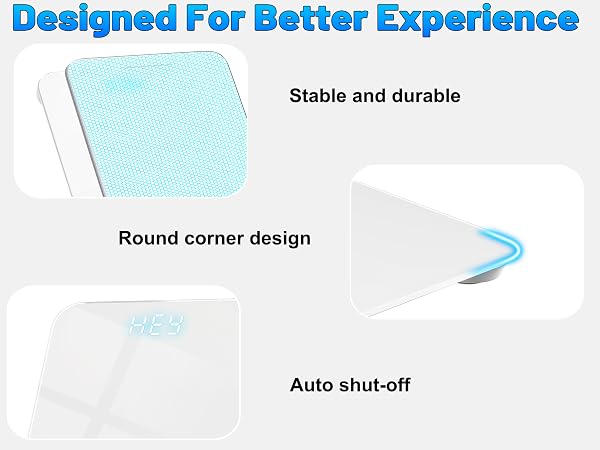 Designed For Better Experience

Stable and durable

Round corner design

HEY

Auto shut-off